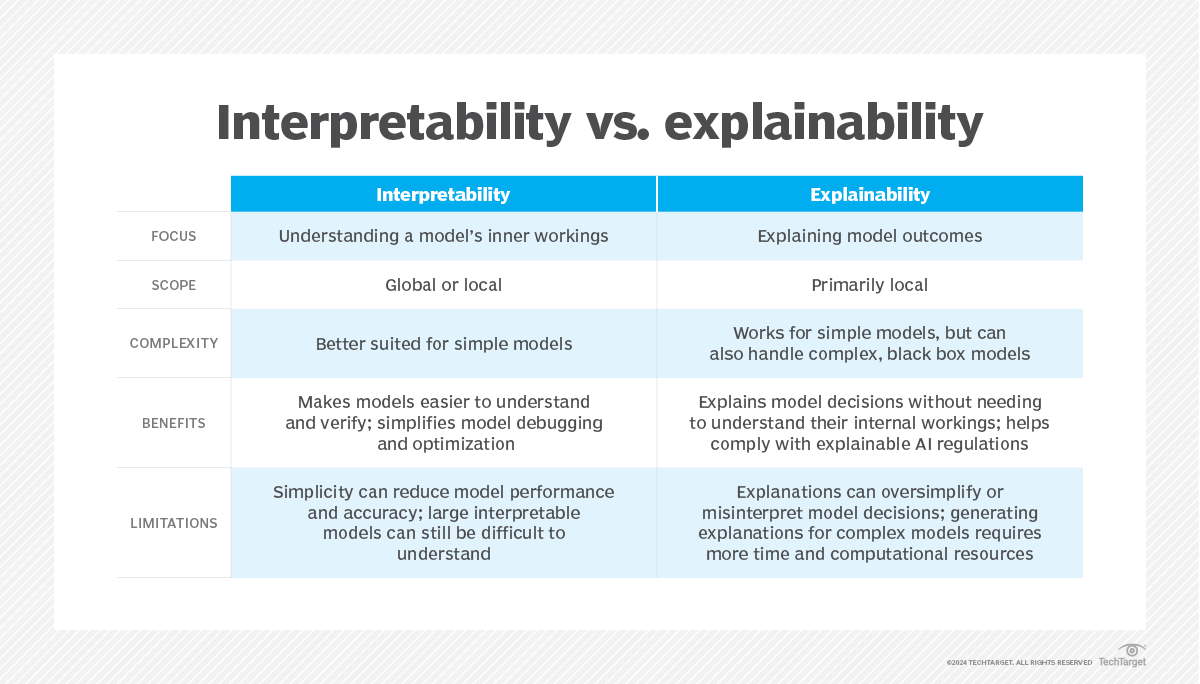 Interpretability vs. explainability

| | Interpretability | Explainability |
|---|---|---|
| FOCUS | Understanding a model's inner workings | Explaining model outcomes |
| SCOPE | Global or local | Primarily local |
| COMPLEXITY | Better suited for simple models | Works for simple models, but can also handle complex, black box models |
| BENEFITS | Makes models easier to understand and verify; simplifies model debugging and optimization | Explains model decisions without needing to understand their internal workings; helps comply with explainable AI regulations |
| LIMITATIONS | Simplicity can reduce model performance and accuracy; large interpretable models can still be difficult to understand | Explanations can oversimplify or misinterpret model decisions; generating explanations for complex models requires more time and computational resources |

©2024 TECHTARGET. ALL RIGHTS RESERVED TechTarget